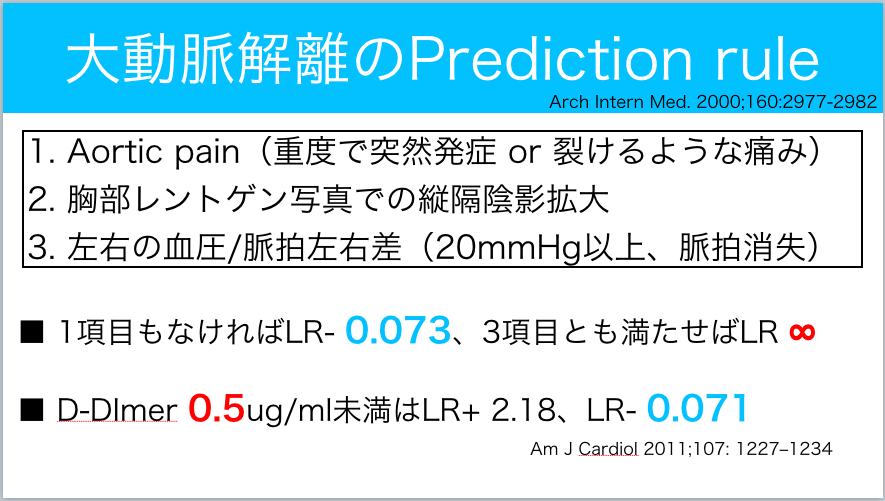 大動脈解離のPrediction rule
Arch Intern Med. 2000;160:2977-2982

1. Aortic pain（重度で突然発症 or 裂けるような痛み）
2. 胸部レントゲン写真での縦隔陰影拡大
3. 左右の血圧/脈拍左右差（20mmHg以上、脈拍消失）

■ 1項目もなければLR- 0.073、3項目とも満たせばLR ∞

■ D-DImer 0.5ug/ml未満はLR+ 2.18、LR- 0.071
Am J Cardiol 2011;107: 1227–1234